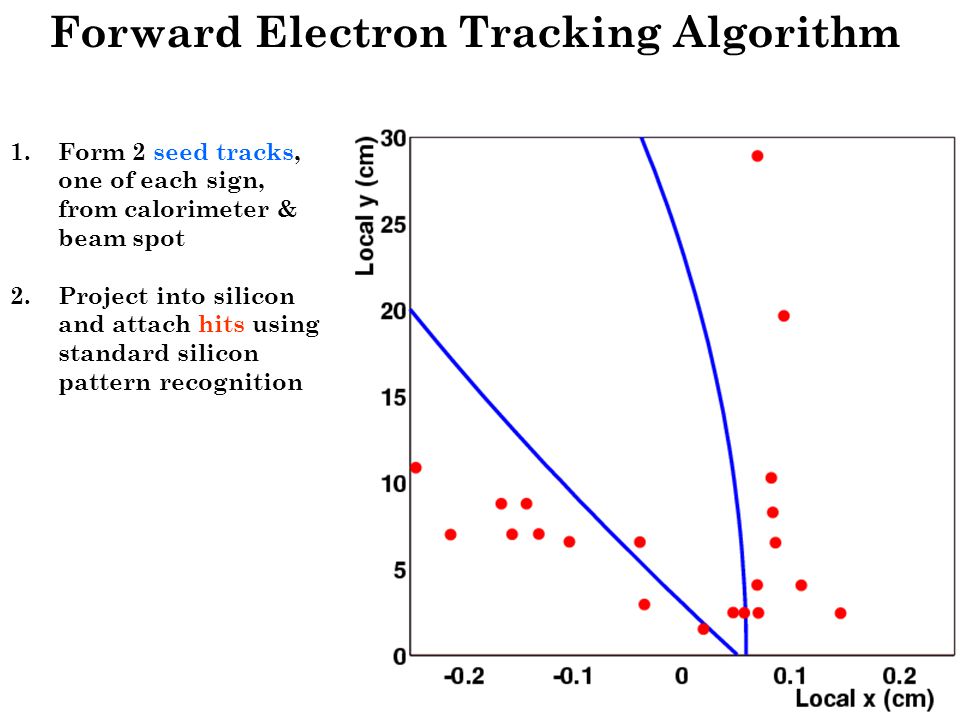 Forward Electron Tracking Algorithm

1. Form 2 seed tracks, one of each sign, from calorimeter & beam spot

2. Project into silicon and attach hits using standard silicon pattern recognition

Local y (cm)
30
25
20
15
10
5
0

-0.2 -0.1 0 0.1 0.2
Local x (cm)